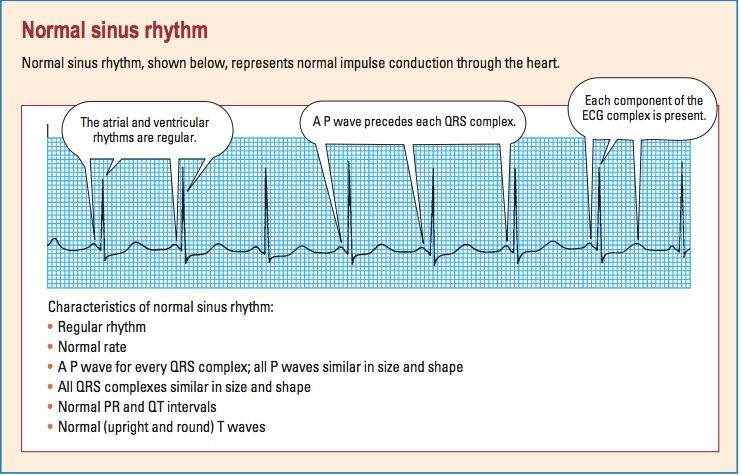 Normal sinus rhythm

Normal sinus rhythm, shown below, represents normal impulse conduction through the heart.

The atrial and ventricular rhythms are regular.

A P wave precedes each QRS complex.

Each component of the ECG complex is present.

Characteristics of normal sinus rhythm:
• Regular rhythm
• Normal rate
• A P wave for every QRS complex; all P waves similar in size and shape
• All QRS complexes similar in size and shape
• Normal PR and QT intervals
• Normal (upright and round) T waves